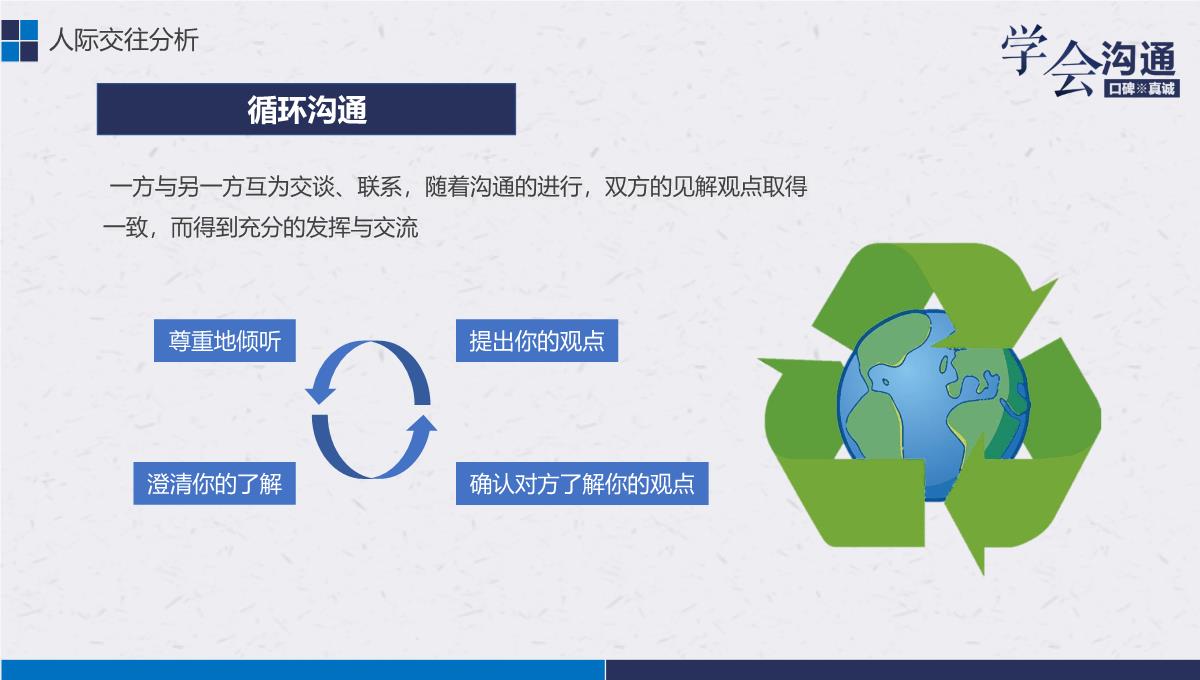 人际交往分析

学会沟通
口碑※真诚

循环沟通

一方与另一方互为交谈、联系，随着沟通的进行，双方的见解观点取得一致，而得到充分的发挥与交流

尊重地倾听

提出你的观点

澄清你的了解

确认对方了解你的观点